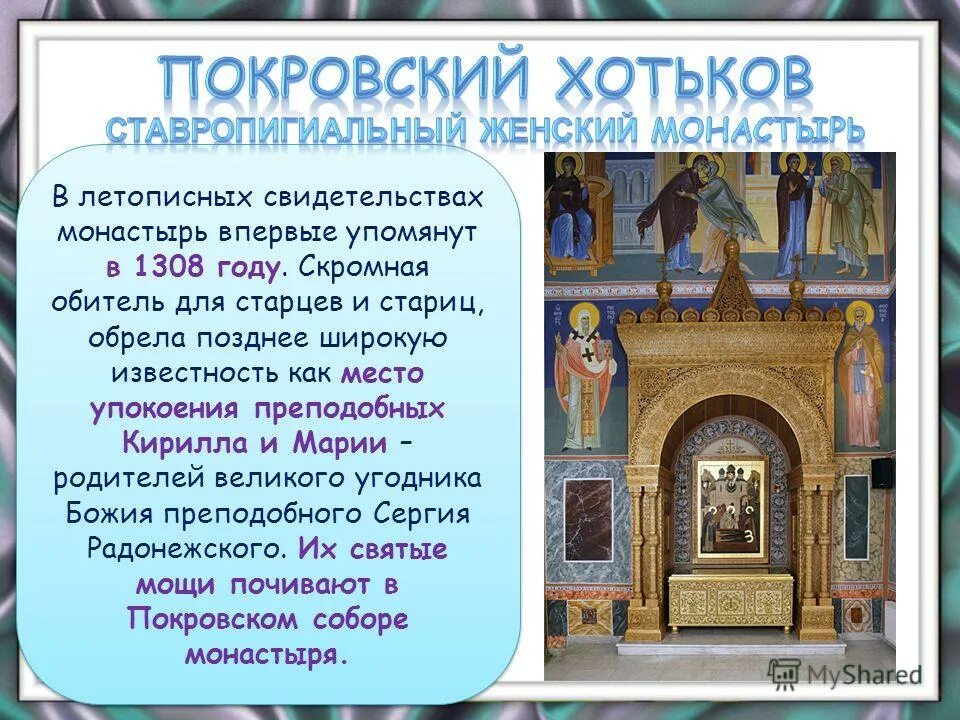 ПОКРОВСКИЙ ХОТЬКОВ
СТАВРОПИГИАЛЬНЫЙ ЖЕНСКИЙ МОНАСТЫРЬ

В летописных свидетельствах монастырь впервые упомянут в 1308 году. Скромная обитель для старцев и стариц, обрела позднее широкую известность как место упокоения преподобных Кирилла и Марии – родителей великого угодника Божия преподобного Сергия Радонежского. Их святые мощи почивают в Покровском соборе монастыря.

MyShared